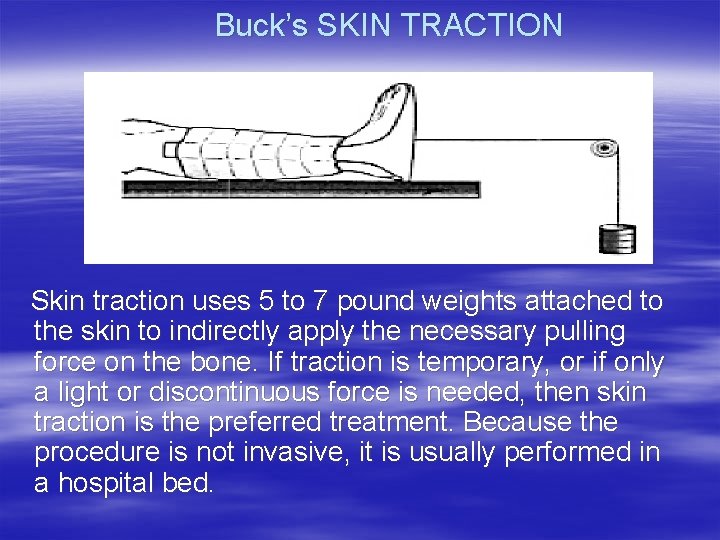 Buck's SKIN TRACTION

Skin traction uses 5 to 7 pound weights attached to the skin to indirectly apply the necessary pulling force on the bone. If traction is temporary, or if only a light or discontinuous force is needed, then skin traction is the preferred treatment. Because the procedure is not invasive, it is usually performed in a hospital bed.